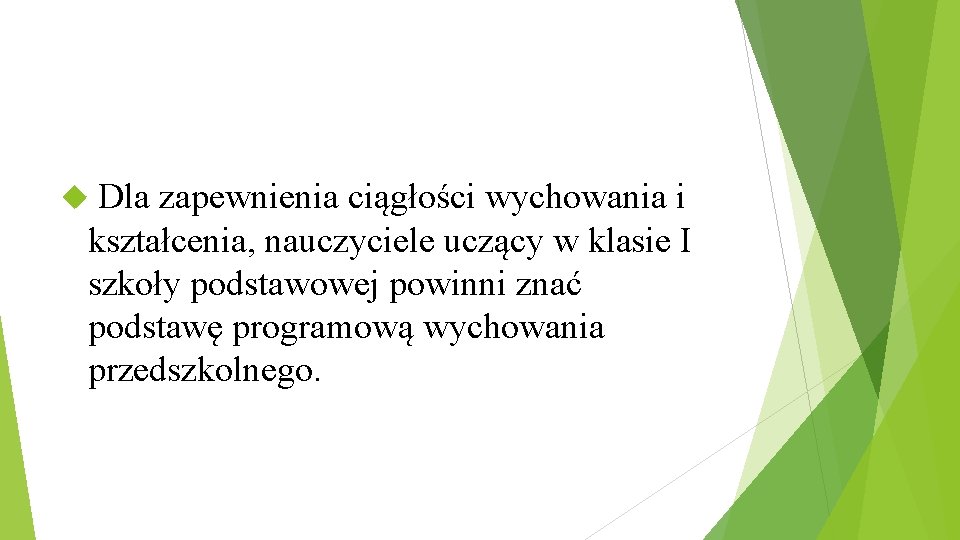 Dla zapewnienia ciągłości wychowania i kształcenia, nauczyciele uczący w klasie I szkoły podstawowej powinni znać podstawę programową wychowania przedszkolnego.